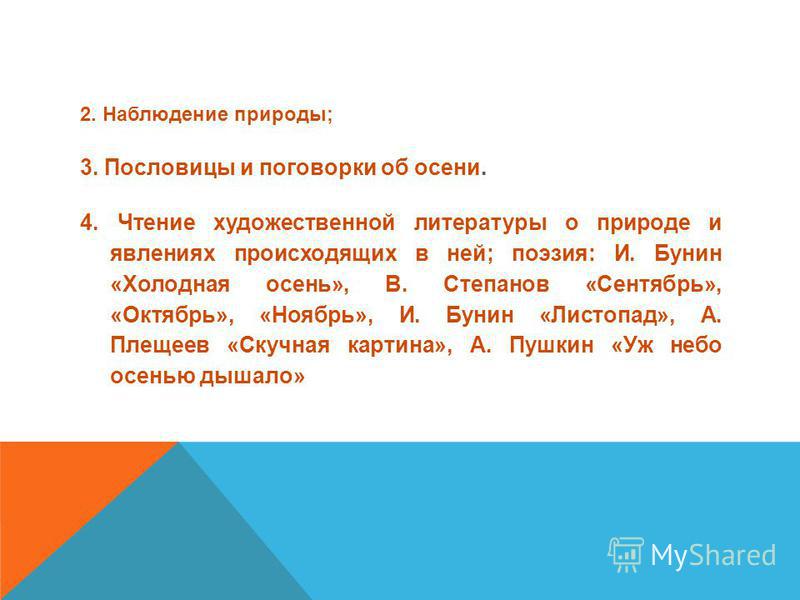 2. Наблюдение природы;

3. Пословицы и поговорки об осени.

4. Чтение художественной литературы о природе и явлениях происходящих в ней; поэзия: И. Бунин «Холодная осень», В. Степанов «Сентябрь», «Октябрь», «Ноябрь», И. Бунин «Листопад», А. Плещеев «Скучная картина», А. Пушкин «Уж небо осенью дышало»

MyShared